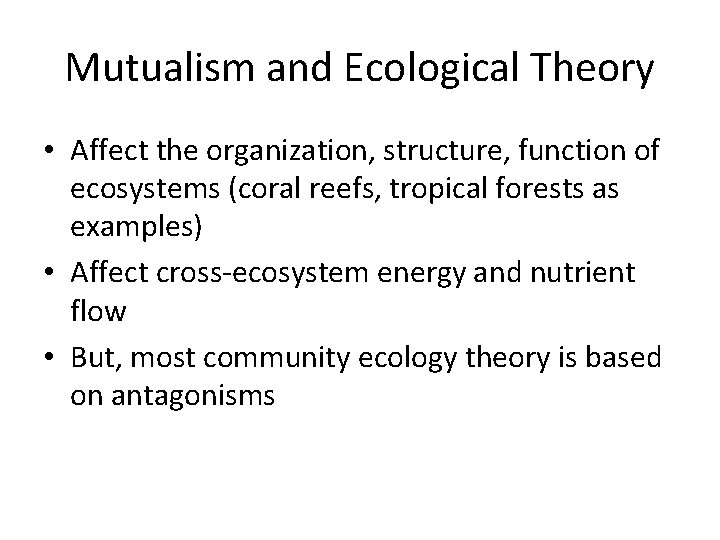 Mutualism and Ecological Theory

• Affect the organization, structure, function of ecosystems (coral reefs, tropical forests as examples)
• Affect cross-ecosystem energy and nutrient flow
• But, most community ecology theory is based on antagonisms